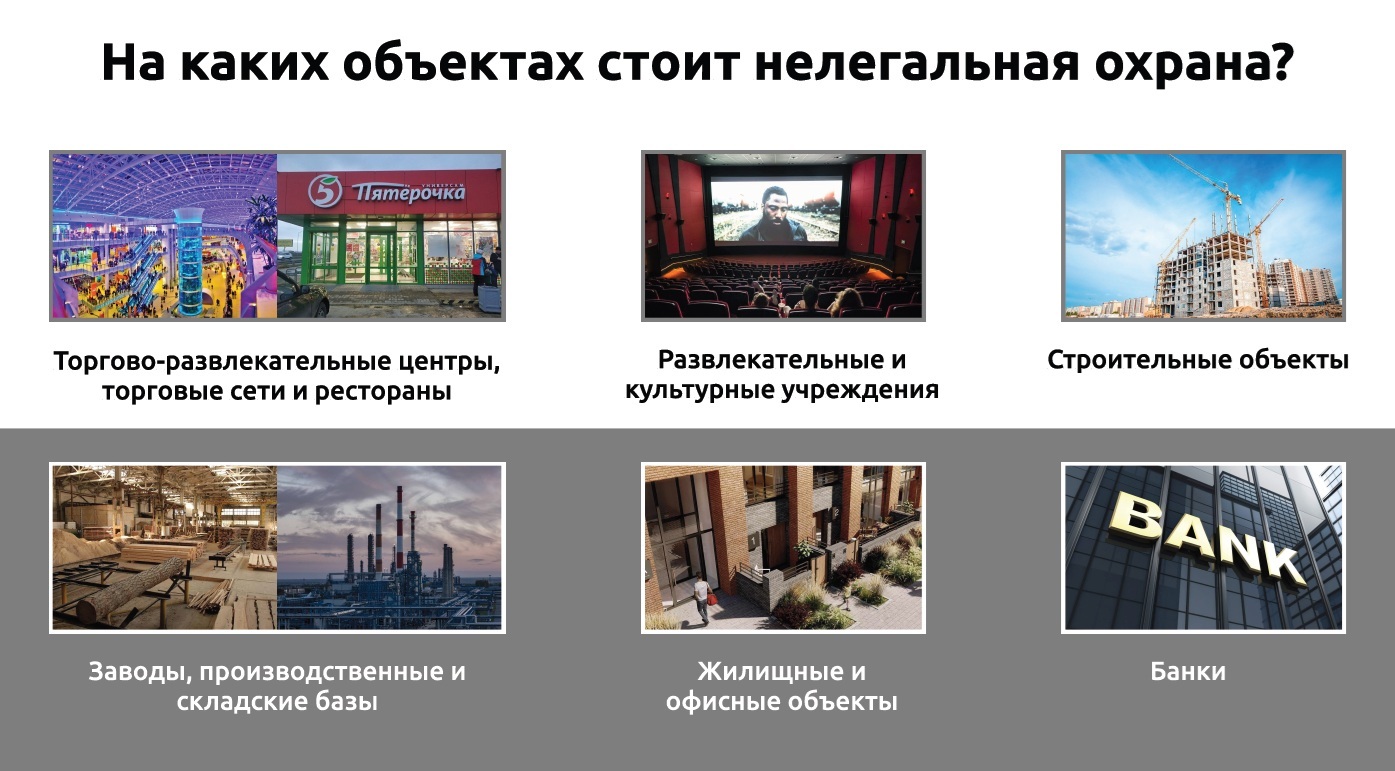 На каких объектах стоит нелегальная охрана?

5 Пятерочка УНИВЕРСАМ

Торгово-развлекательные центры, торговые сети и рестораны

Развлекательные и культурные учреждения

Строительные объекты

Заводы, производственные и складские базы

Жилищные и офисные объекты

BANK

Банки